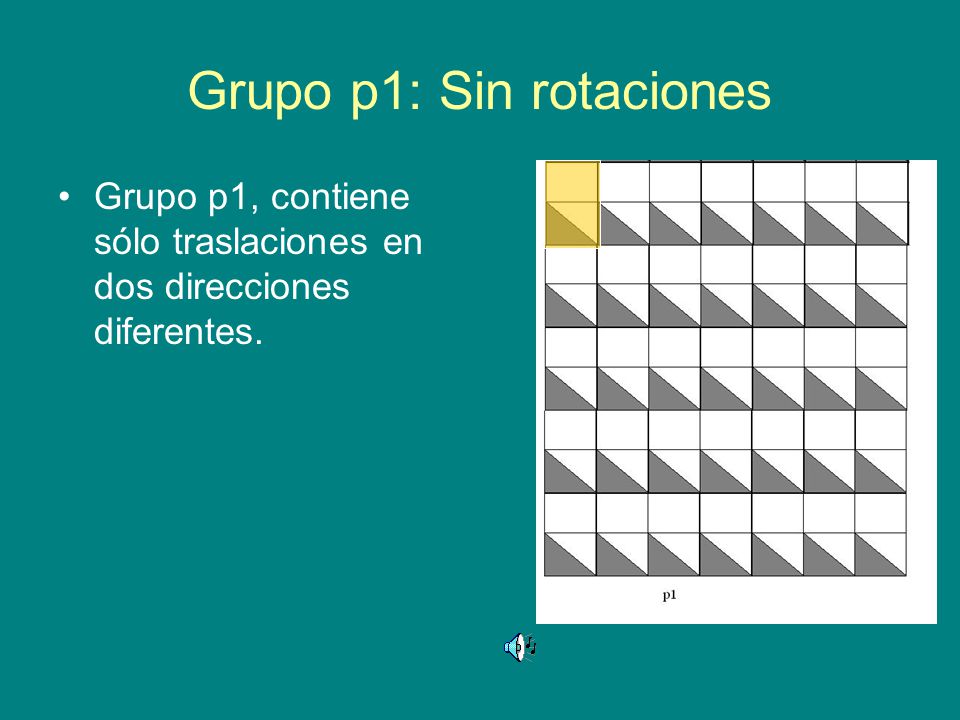 Grupo p1: Sin rotaciones

• Grupo p1, contiene sólo traslaciones en dos direcciones diferentes.

p1